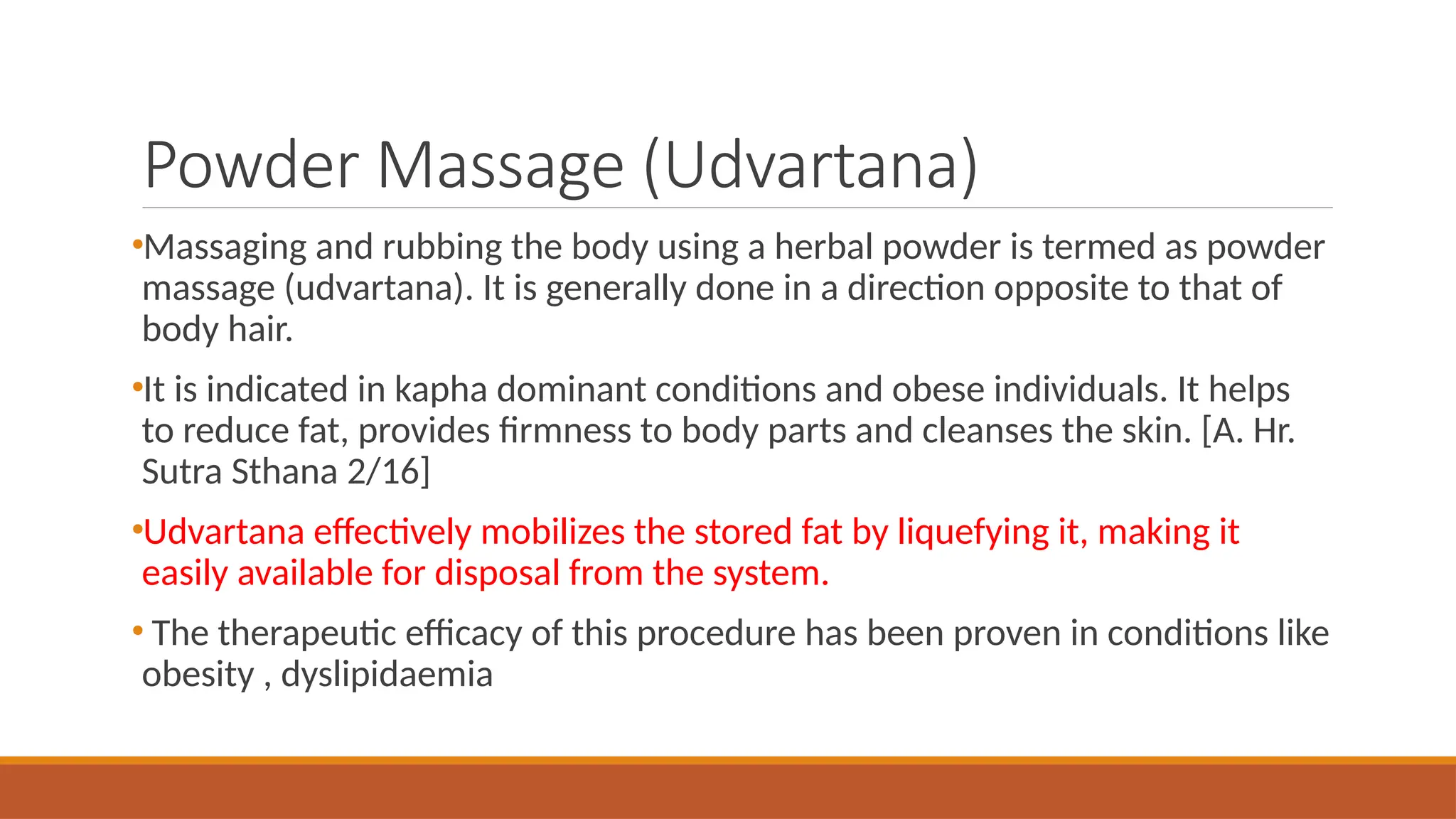 Powder Massage (Udvartana)

•Massaging and rubbing the body using a herbal powder is termed as powder massage (udvartana). It is generally done in a direction opposite to that of body hair.

•It is indicated in kapha dominant conditions and obese individuals. It helps to reduce fat, provides firmness to body parts and cleanses the skin. [A. Hr. Sutra Sthana 2/16]

•Udvartana effectively mobilizes the stored fat by liquefying it, making it easily available for disposal from the system.

• The therapeutic efficacy of this procedure has been proven in conditions like obesity , dyslipidaemia